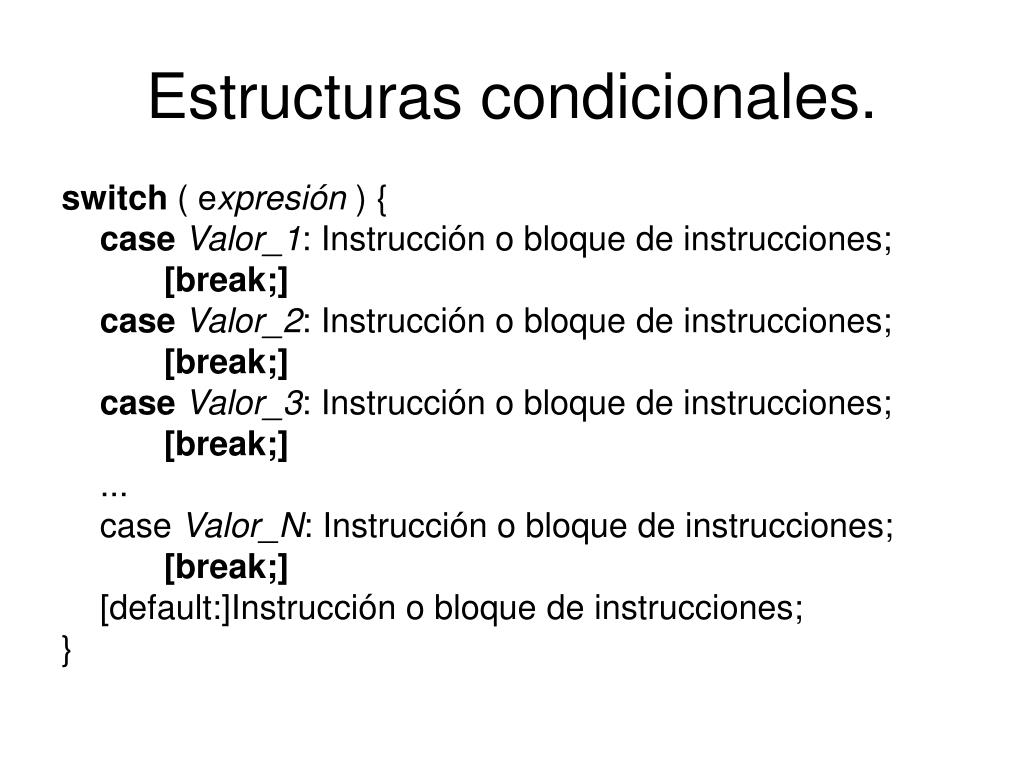 Estructuras condicionales.

switch ( expresión ) {
case Valor_1: Instrucción o bloque de instrucciones;
[break;]
case Valor_2: Instrucción o bloque de instrucciones;
[break;]
case Valor_3: Instrucción o bloque de instrucciones;
[break;]
...
case Valor_N: Instrucción o bloque de instrucciones;
[break;]
[default:]Instrucción o bloque de instrucciones;
}